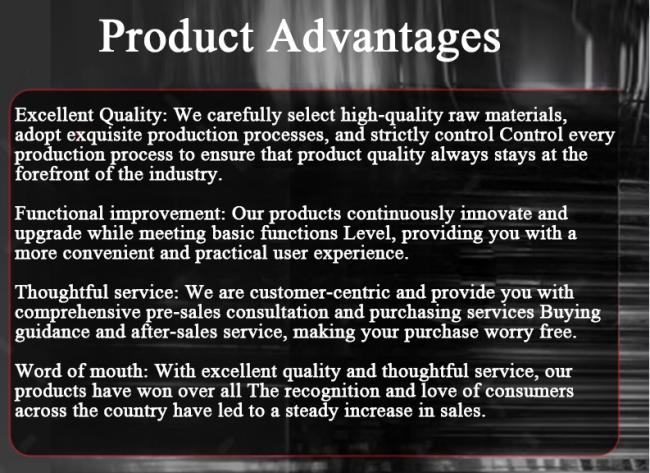 Product Advantages

Excellent Quality: We carefully select high-quality raw materials, adopt exquisite production processes, and strictly control Control every production process to ensure that product quality always stays at the forefront of the industry.

Functional improvement: Our products continuously innovate and upgrade while meeting basic functions Level, providing you with a more convenient and practical user experience.

Thoughtful service: We are customer-centric and provide you with comprehensive pre-sales consultation and purchasing services Buying guidance and after-sales service, making your purchase worry free.

Word of mouth: With excellent quality and thoughtful service, our products have won over all The recognition and love of consumers across the country have led to a steady increase in sales.